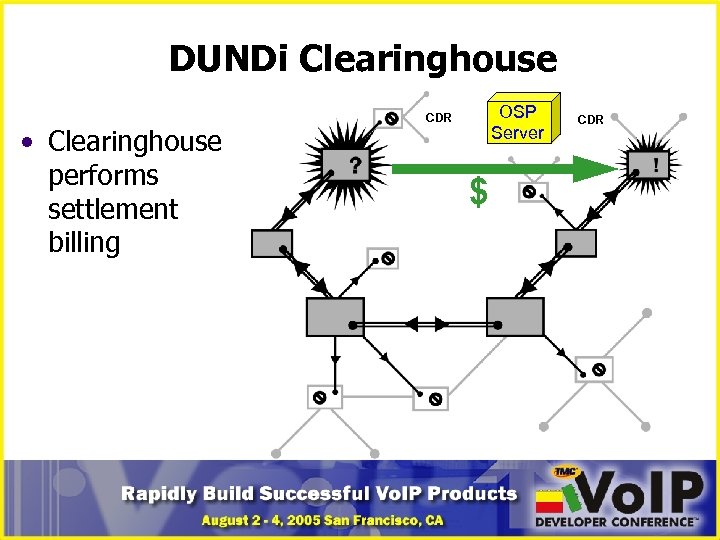 DUNDi Clearinghouse

• Clearinghouse performs settlement billing

CDR

OSP Server

CDR

?

!

$

Rapidly Build Successful VoIP Products

August 2 - 4, 2005 San Francisco, CA

TMC

VoIP

DEVELOPER CONFERENCE™